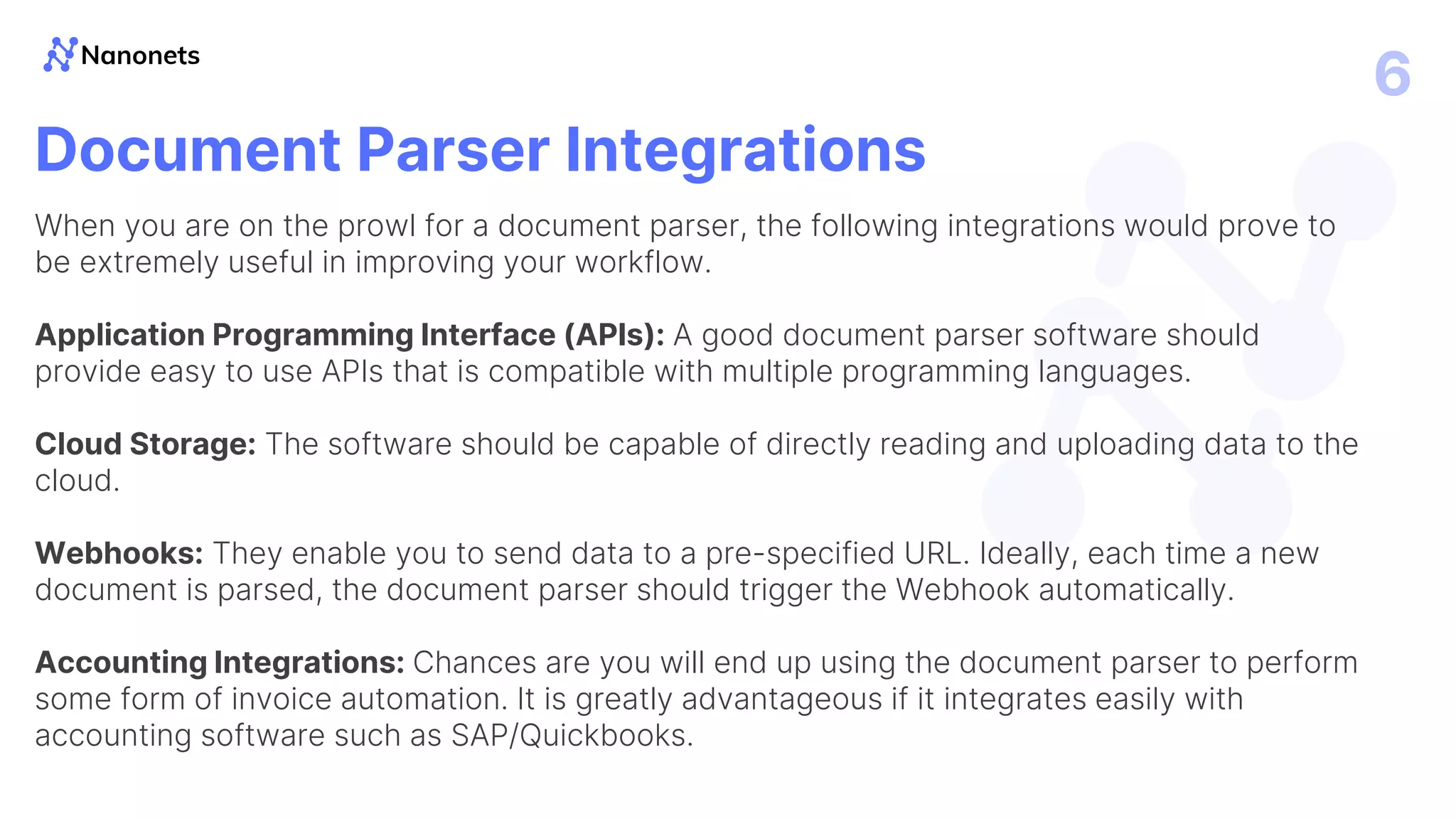 Nanonets

6

Document Parser Integrations

When you are on the prowl for a document parser, the following integrations would prove to be extremely useful in improving your workflow.

Application Programming Interface (APIs): A good document parser software should provide easy to use APIs that is compatible with multiple programming languages.

Cloud Storage: The software should be capable of directly reading and uploading data to the cloud.

Webhooks: They enable you to send data to a pre-specified URL. Ideally, each time a new document is parsed, the document parser should trigger the Webhook automatically.

Accounting Integrations: Chances are you will end up using the document parser to perform some form of invoice automation. It is greatly advantageous if it integrates easily with accounting software such as SAP/Quickbooks.